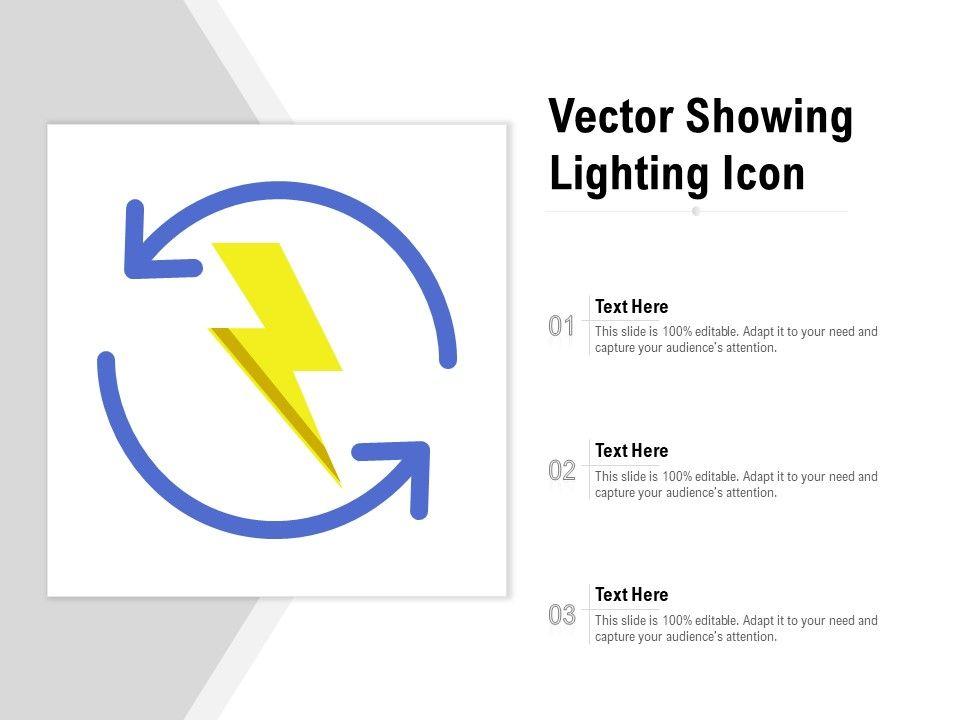 Vector Showing Lighting Icon

01
Text Here
This slide is 100% editable. Adapt it to your need and capture your audience's attention.

02
Text Here
This slide is 100% editable. Adapt it to your need and capture your audience's attention.

03
Text Here
This slide is 100% editable. Adapt it to your need and capture your audience's attention.